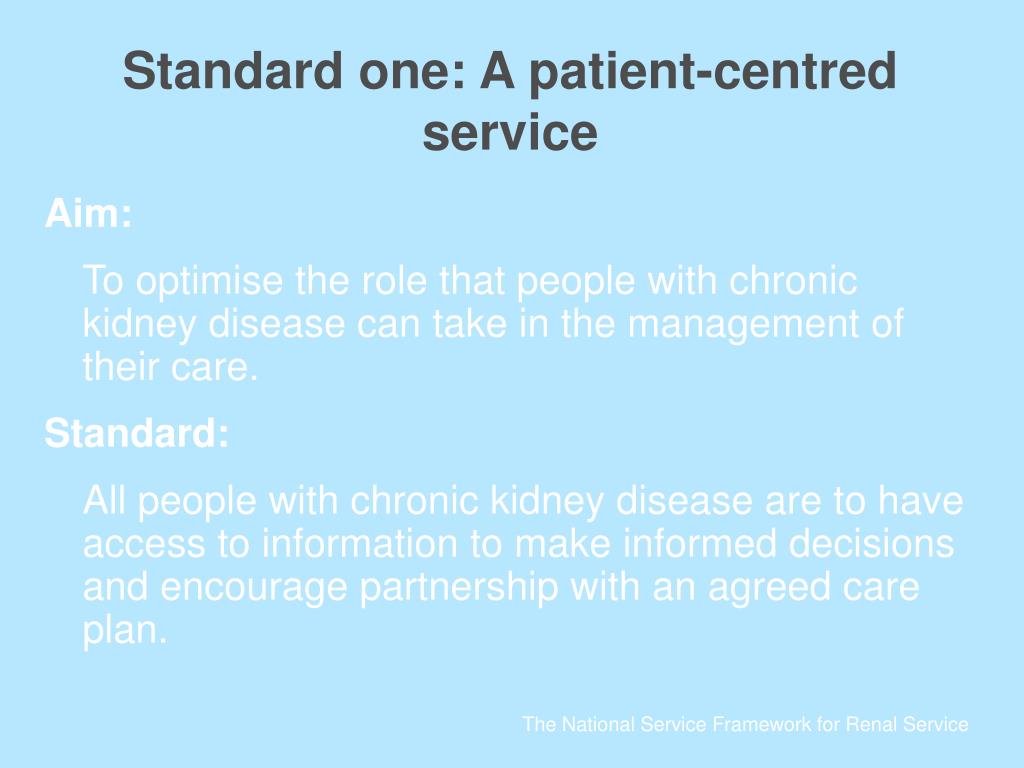 Standard one: A patient-centred service

Aim:

To optimise the role that people with chronic kidney disease can take in the management of their care.

Standard:

All people with chronic kidney disease are to have access to information to make informed decisions and encourage partnership with an agreed care plan.

The National Service Framework for Renal Service